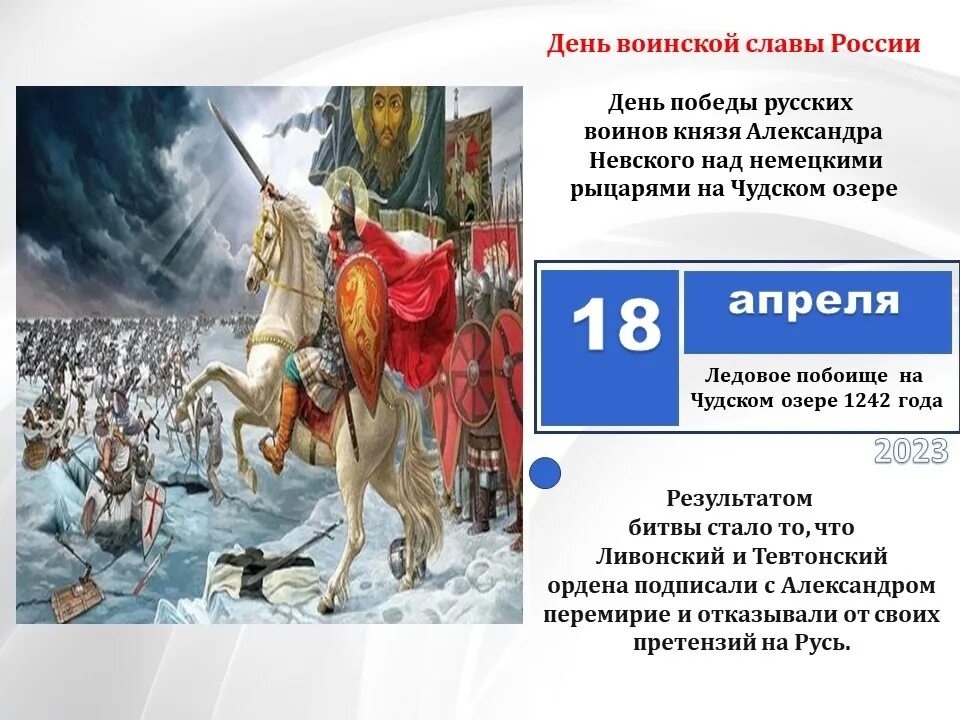 День воинской славы России

День победы русских воинов князя Александра Невского над немецкими рыцарями на Чудском озере

18

апреля

Ледовое побоище на Чудском озере 1242 года

2023

Результатом битвы стало то, что Ливонский и Тевтонский ордена подписали с Александром перемирие и отказывали от своих претензий на Русь.